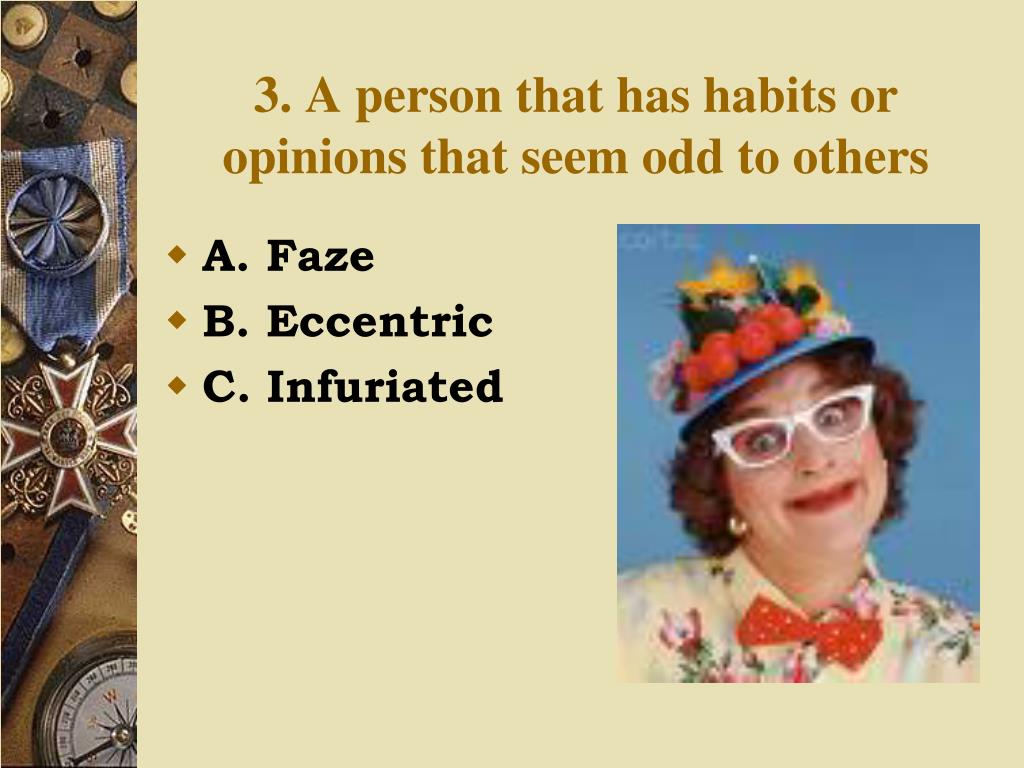 3. A person that has habits or opinions that seem odd to others

A. Faze
B. Eccentric
C. Infuriated

corbis